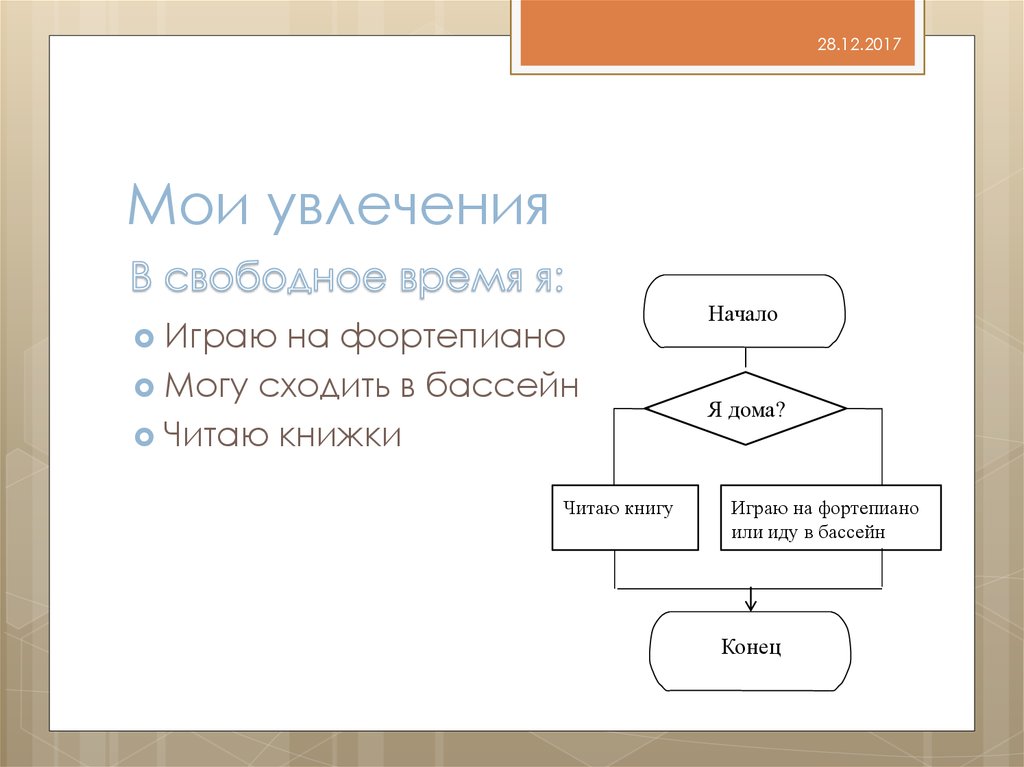 28.12.2017

Мои увлечения

В свободное время я:

Играю на фортепиано
Могу сходить в бассейн
Читаю книжки

Начало

Я дома?

Читаю книгу

Играю на фортепиано или иду в бассейн

Конец